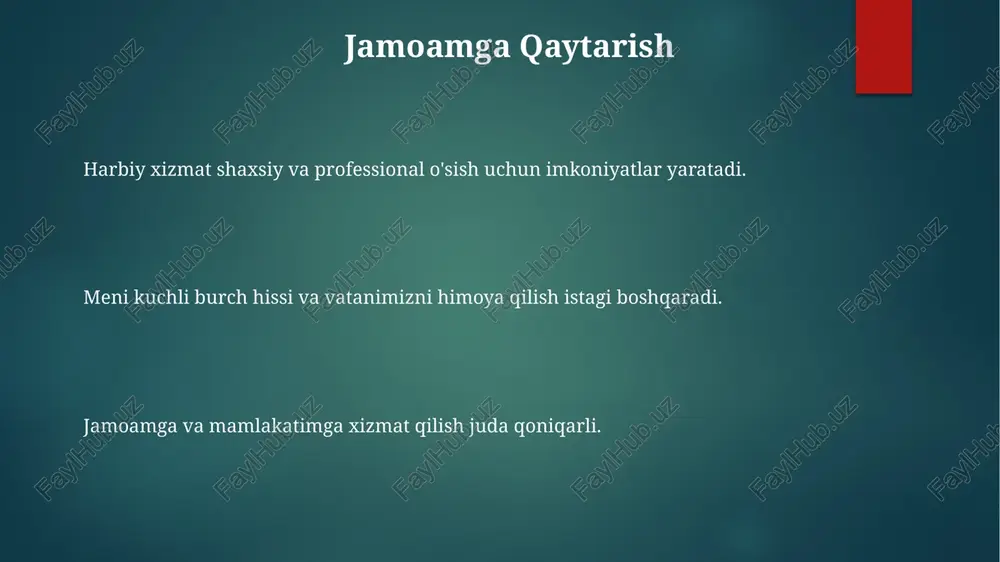 Jamoamga Qaytarish

Harbiy xizmat shaxsiy va professional o'sish uchun imkoniyatlar yaratadi.

Meni kuchli burch hissi va vatanimizni himoya qilish istagi boshqaradi.

Jamoamga va mamlakatimga xizmat qilish juda qoniqarli.

FaylHub.uz